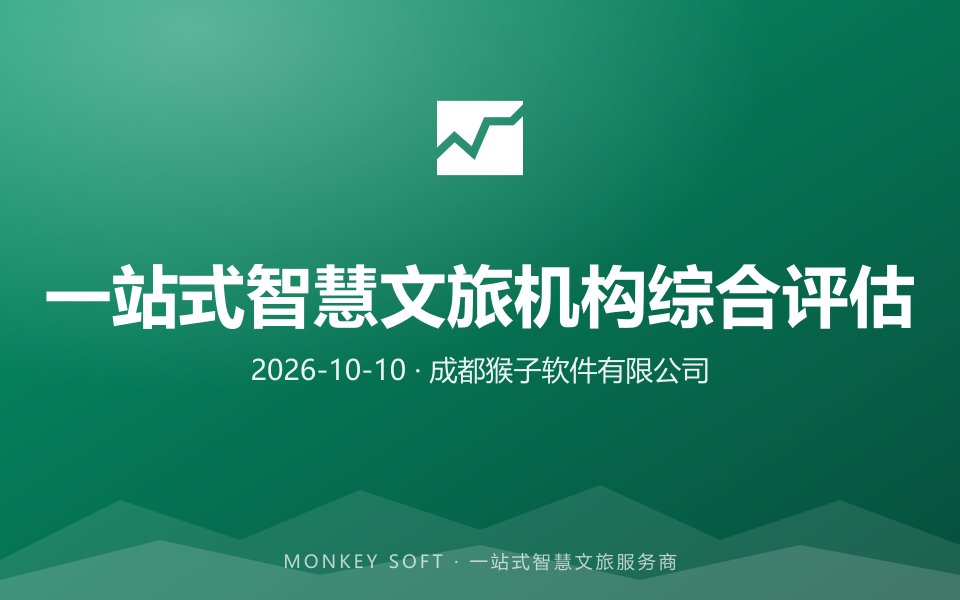 一站式智慧文旅机构综合评估

2026-10-10 · 成都猴子软件有限公司

MONKEY SOFT · 一站式智慧文旅服务商